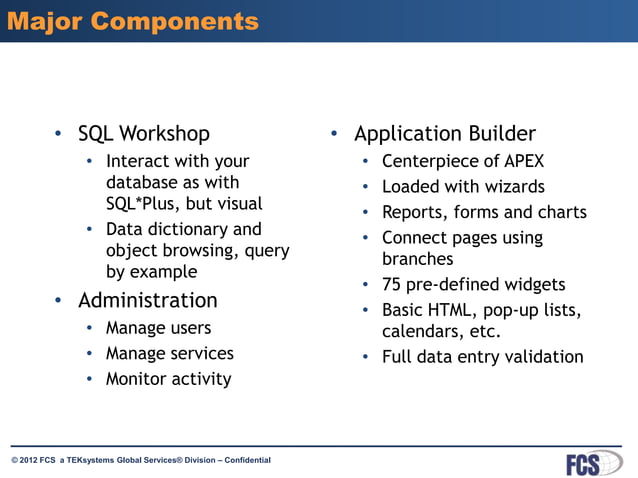 Major Components

• SQL Workshop
  • Interact with your database as with SQL*Plus, but visual
  • Data dictionary and object browsing, query by example
• Administration
  • Manage users
  • Manage services
  • Monitor activity

• Application Builder
  • Centerpiece of APEX
  • Loaded with wizards
  • Reports, forms and charts
  • Connect pages using branches
  • 75 pre-defined widgets
  • Basic HTML, pop-up lists, calendars, etc.
  • Full data entry validation

© 2012 FCS a TEKsystems Global Services® Division – Confidential

FCS